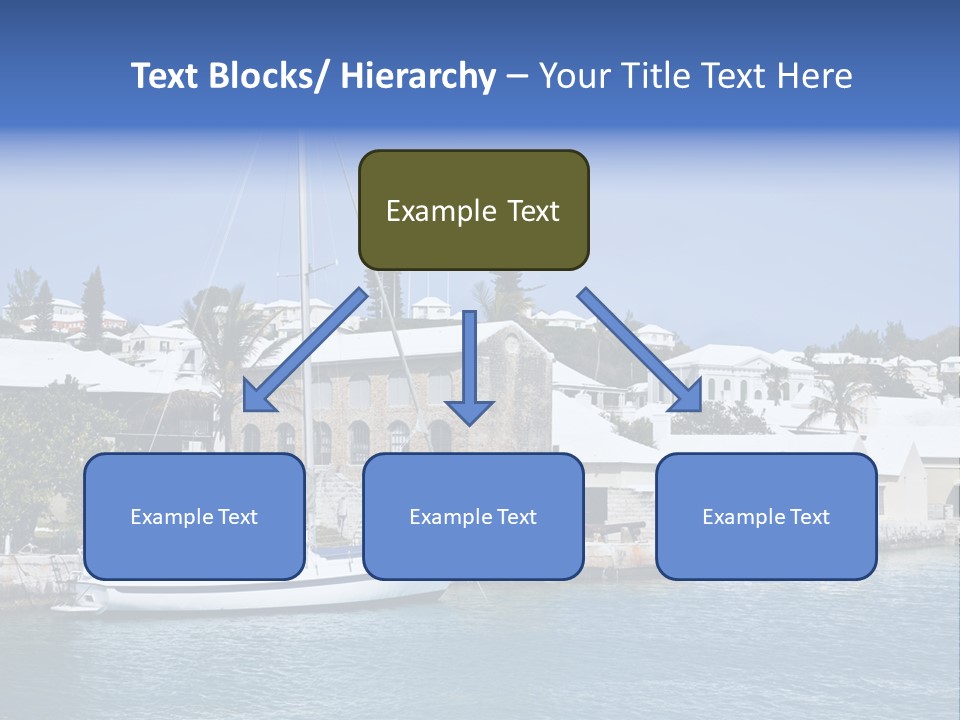 Text Blocks/ Hierarchy – Your Title Text Here

Example Text

Example Text

Example Text

Example Text